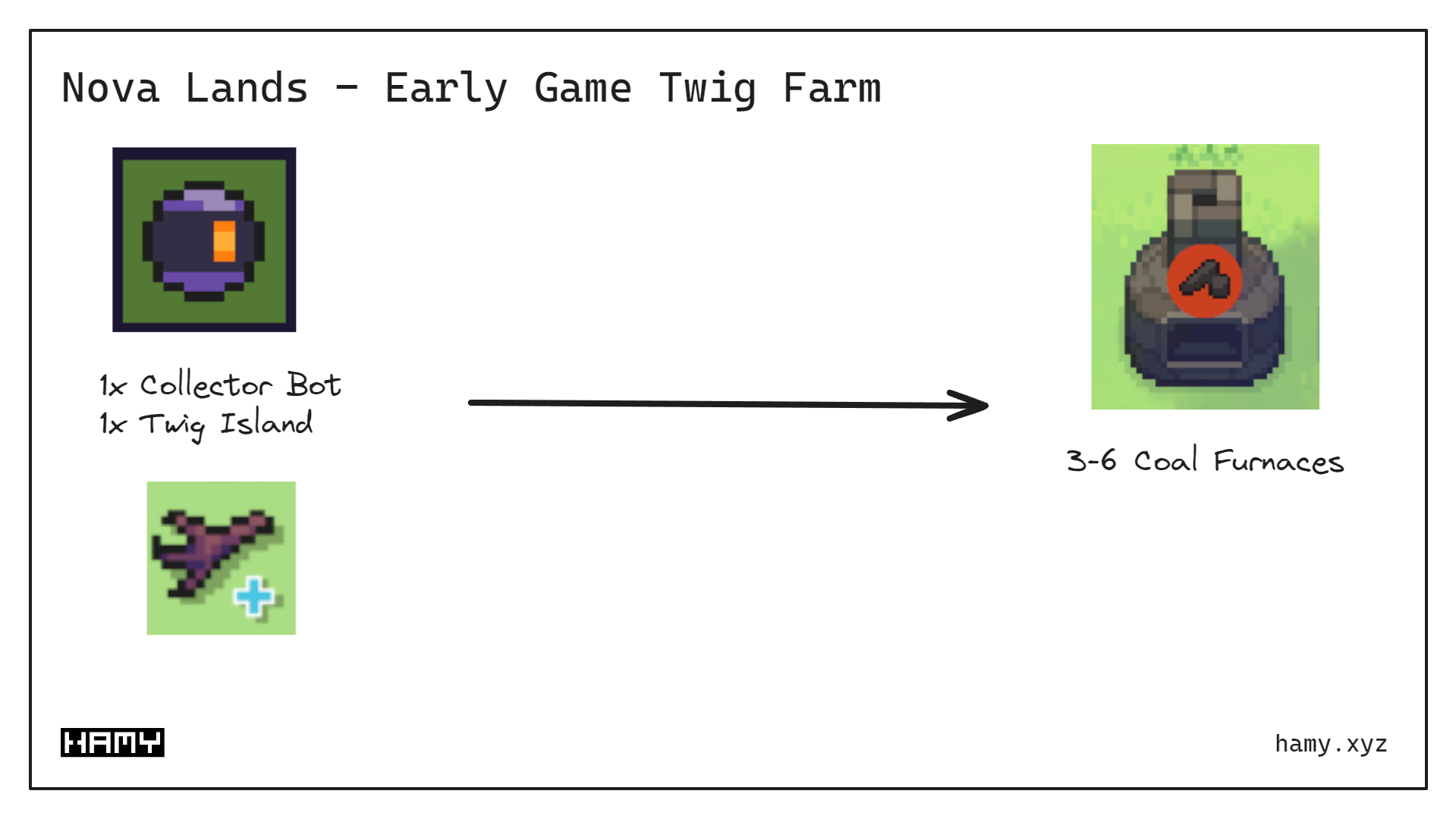 Nova Lands - Early Game Twig Farm

1x Collector Bot
1x Twig Island

3-6 Coal Furnaces

HAMY

hamy.xyz